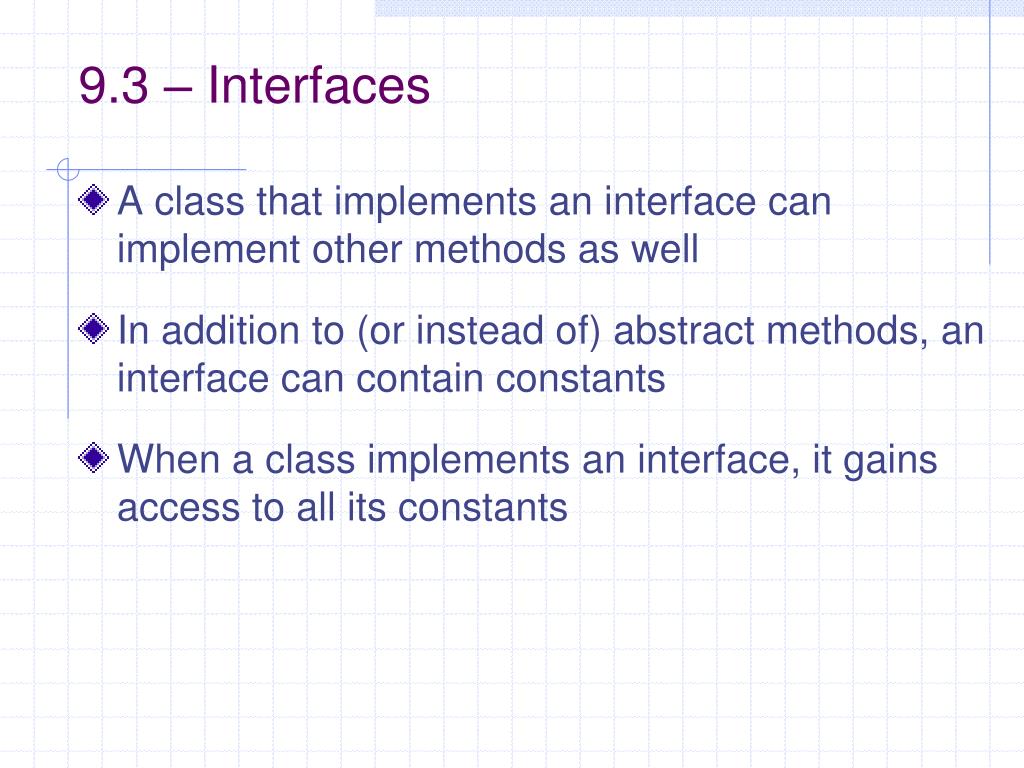 9.3 – Interfaces

A class that implements an interface can implement other methods as well

In addition to (or instead of) abstract methods, an interface can contain constants

When a class implements an interface, it gains access to all its constants